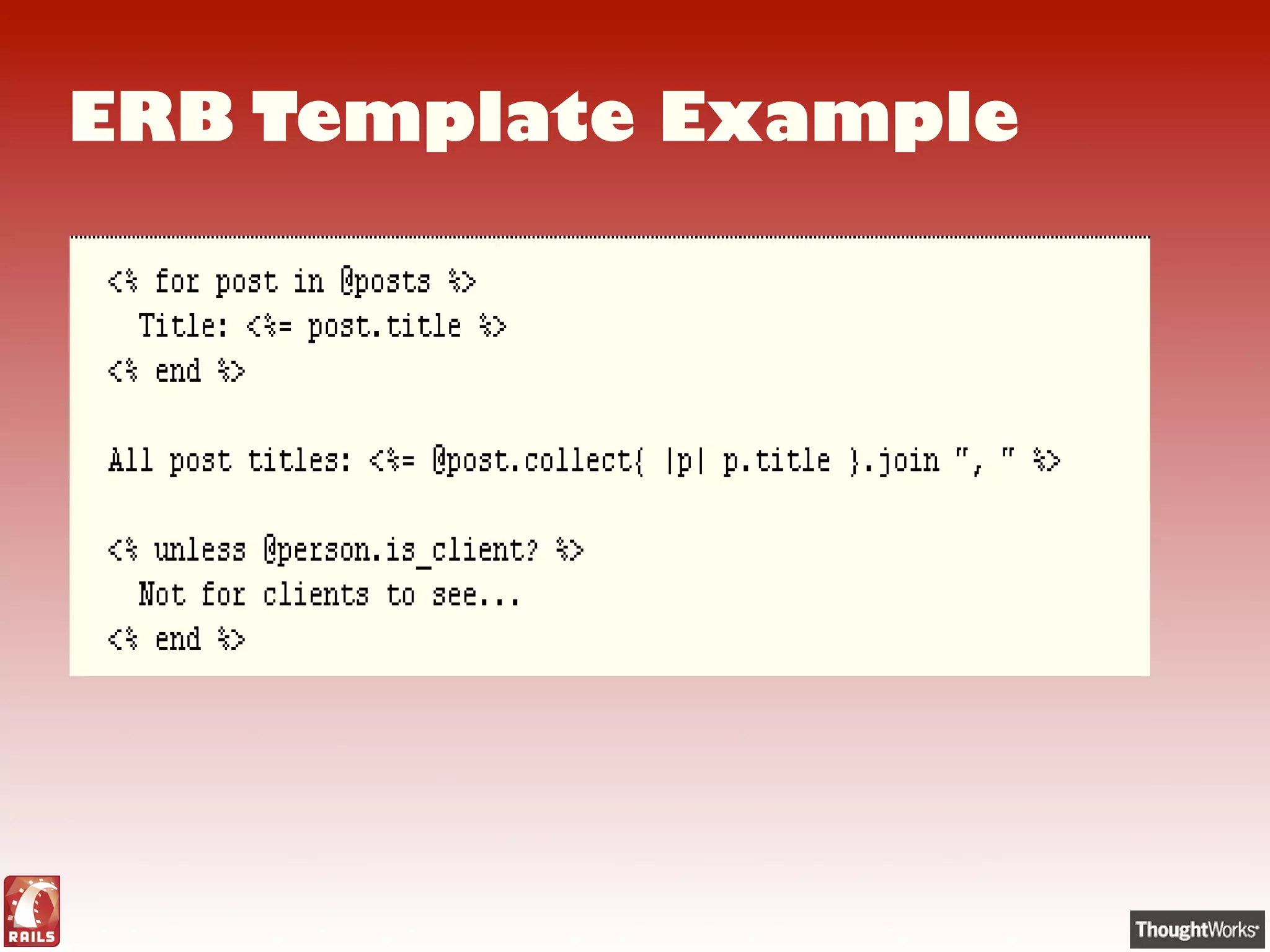 ERB Template Example

<% for post in @posts %>
  Title: <%= post.title %>
<% end %>

All post titles: <%= @post.collect{ |p| p.title }.join ", " %>

<% unless @person.is_client? %>
  Not for clients to see...
<% end %>

RAILS

ThoughtWorks